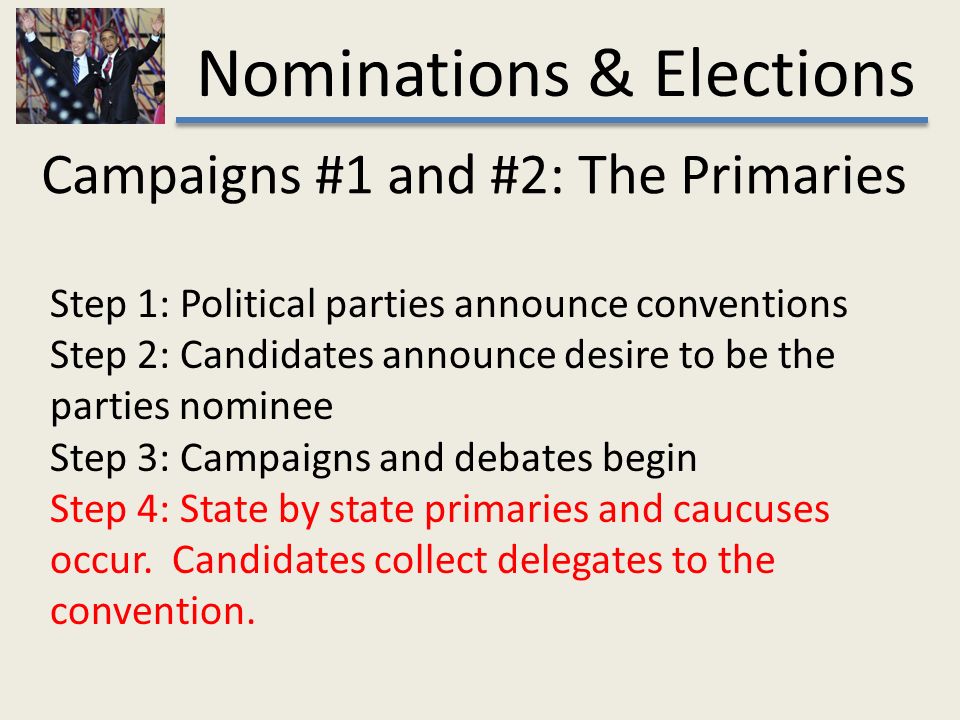 Nominations & Elections

Campaigns #1 and #2: The Primaries

Step 1: Political parties announce conventions
Step 2: Candidates announce desire to be the parties nominee
Step 3: Campaigns and debates begin
Step 4: State by state primaries and caucuses occur.  Candidates collect delegates to the convention.